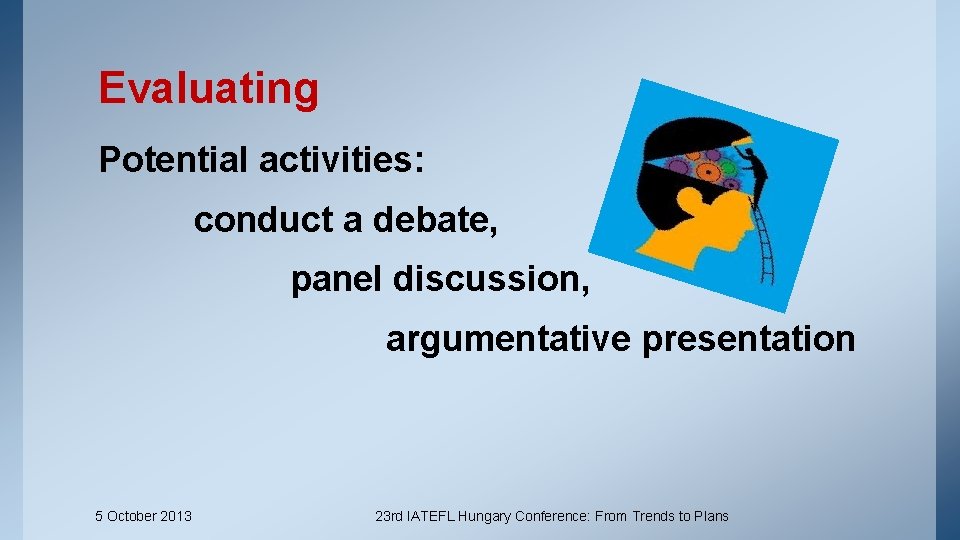 Evaluating

Potential activities:

conduct a debate,

panel discussion,

argumentative presentation

5 October 2013

23rd IATEFL Hungary Conference: From Trends to Plans